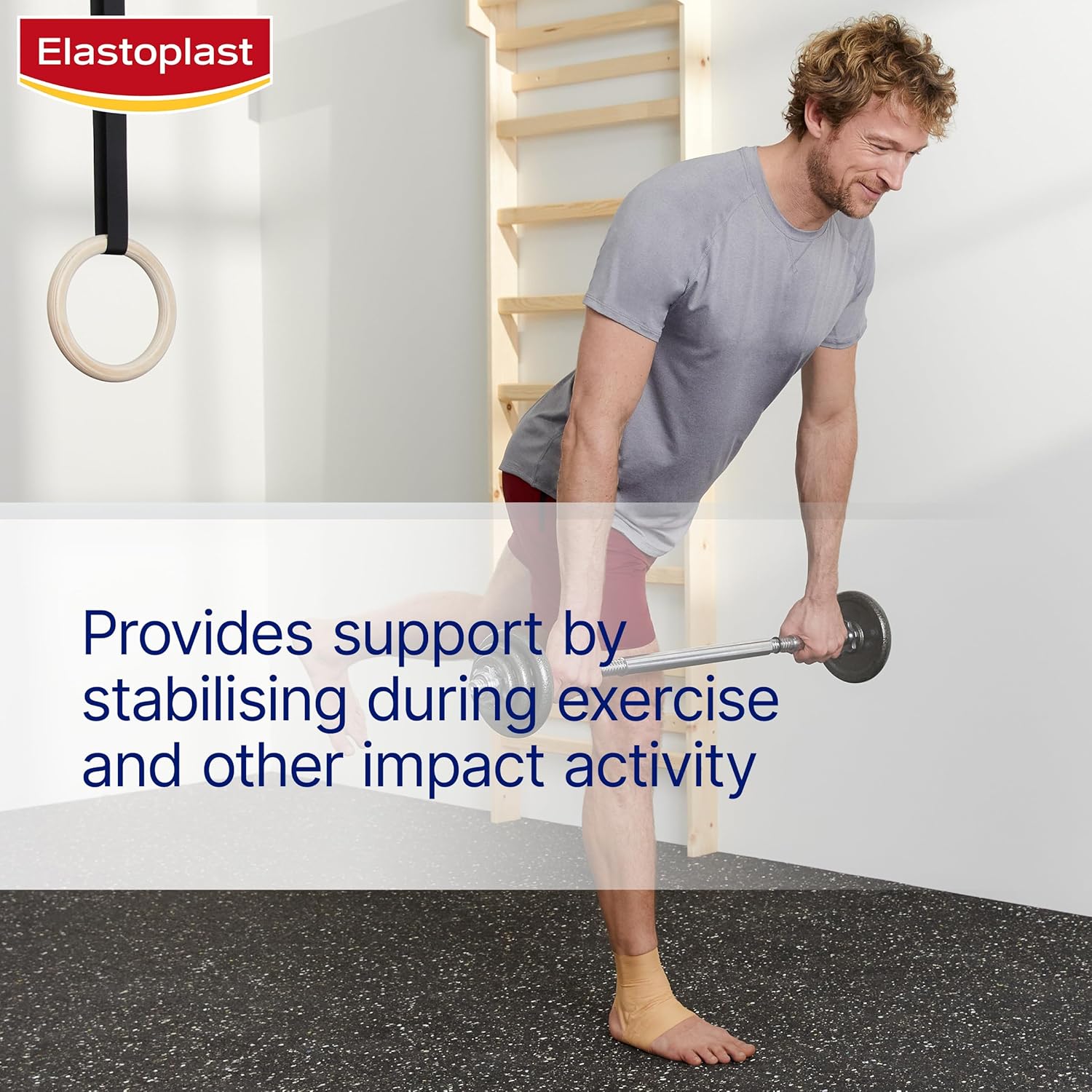 Elastoplast

Provides support by stabilising during exercise and other impact activity